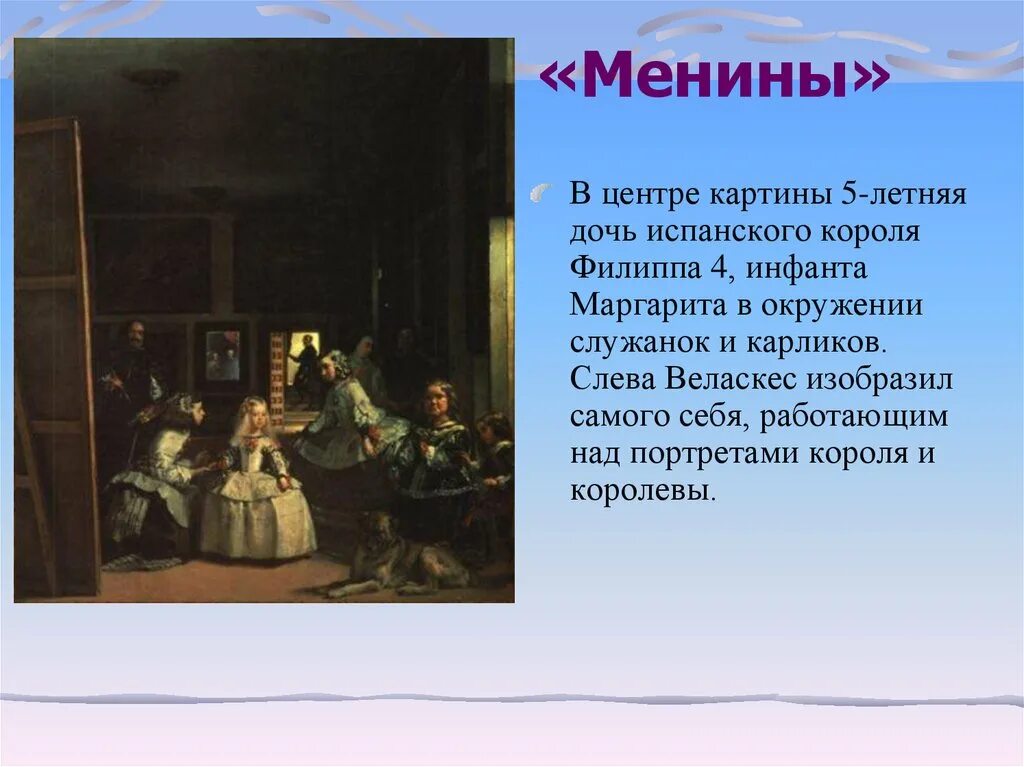 «Менины»

В центре картины 5-летняя дочь испанского короля Филиппа 4, инфанта Маргарита в окружении служанок и карликов. Слева Веласкес изобразил самого себя, работающим над портретами короля и королевы.